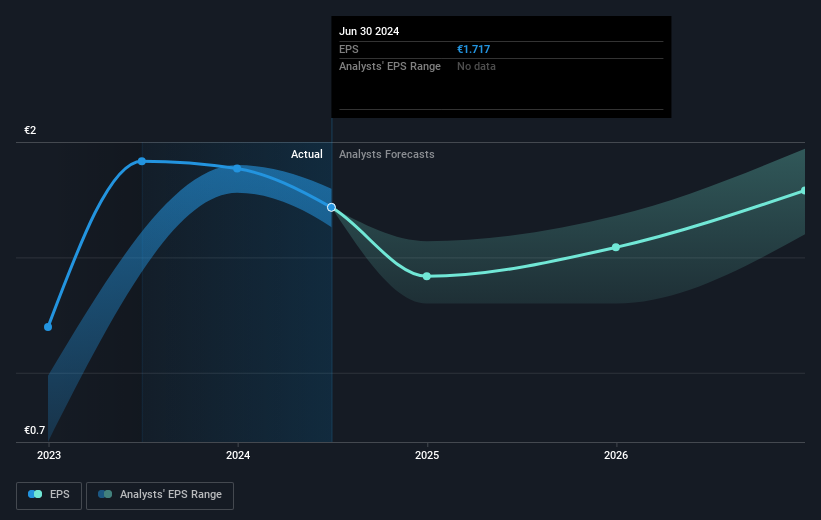 Jun 30 2024
EPS €1.717
Analysts' EPS Range No data

€2
Actual
Analysts Forecasts
€0.7
2023
2024
2025
2026

EPS
Analysts' EPS Range